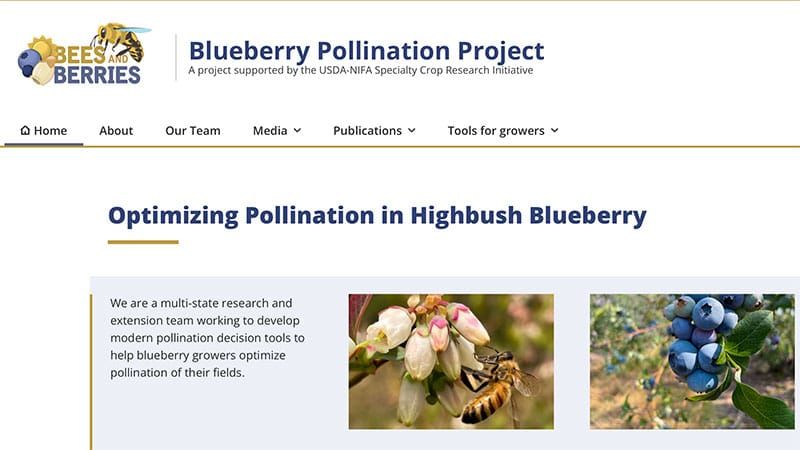 BEES AND BERRIES

Blueberry Pollination Project
A project supported by the USDA-NIFA Specialty Crop Research Initiative

Home About Our Team Media Publications Tools for growers

Optimizing Pollination in Highbush Blueberry

We are a multi-state research and extension team working to develop modern pollination decision tools to help blueberry growers optimize pollination of their fields.